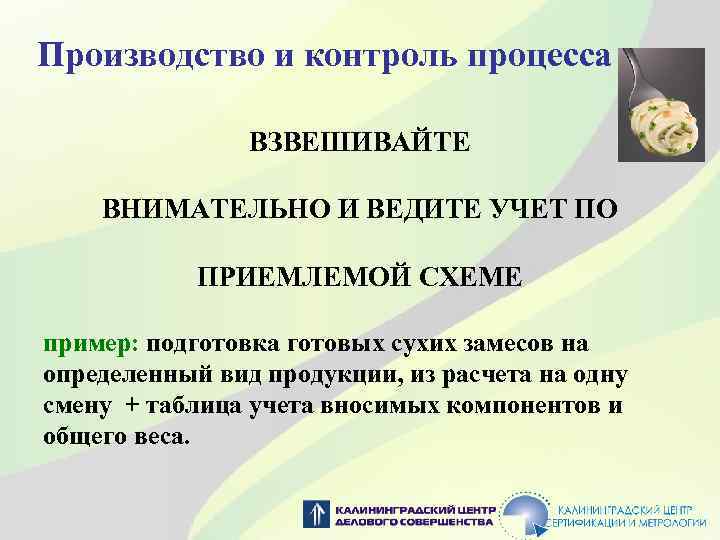 Производство и контроль процесса

ВЗВЕШИВАЙТЕ

ВНИМАТЕЛЬНО И ВЕДИТЕ УЧЕТ ПО

ПРИЕМЛЕМОЙ СХЕМЕ

пример: подготовка готовых сухих замесов на определенный вид продукции, из расчета на одну смену + таблица учета вносимых компонентов и общего веса.

КАЛИНИНГРАДСКИЙ ЦЕНТР ДЕЛОВОГО СОВЕРШЕНСТВА

КАЛИНИНГРАДСКИЙ ЦЕНТР СЕРТИФИКАЦИИ И МЕТРОЛОГИИ